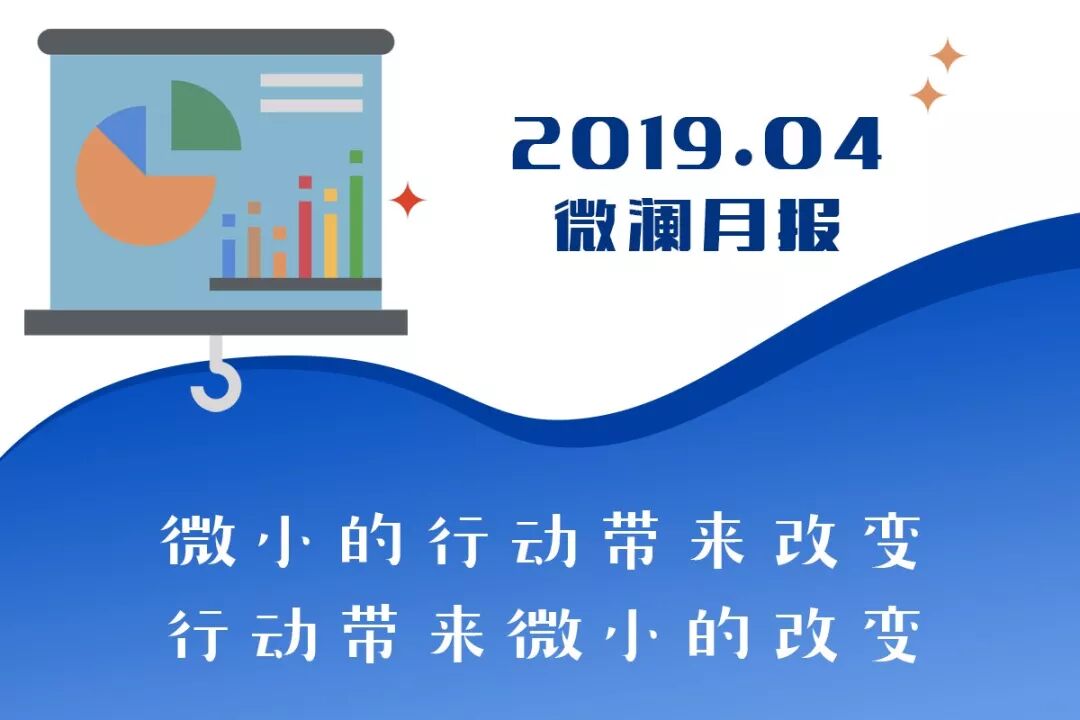 2019.04
微澜月报

微小的行动带来改变
行动带来微小的改变